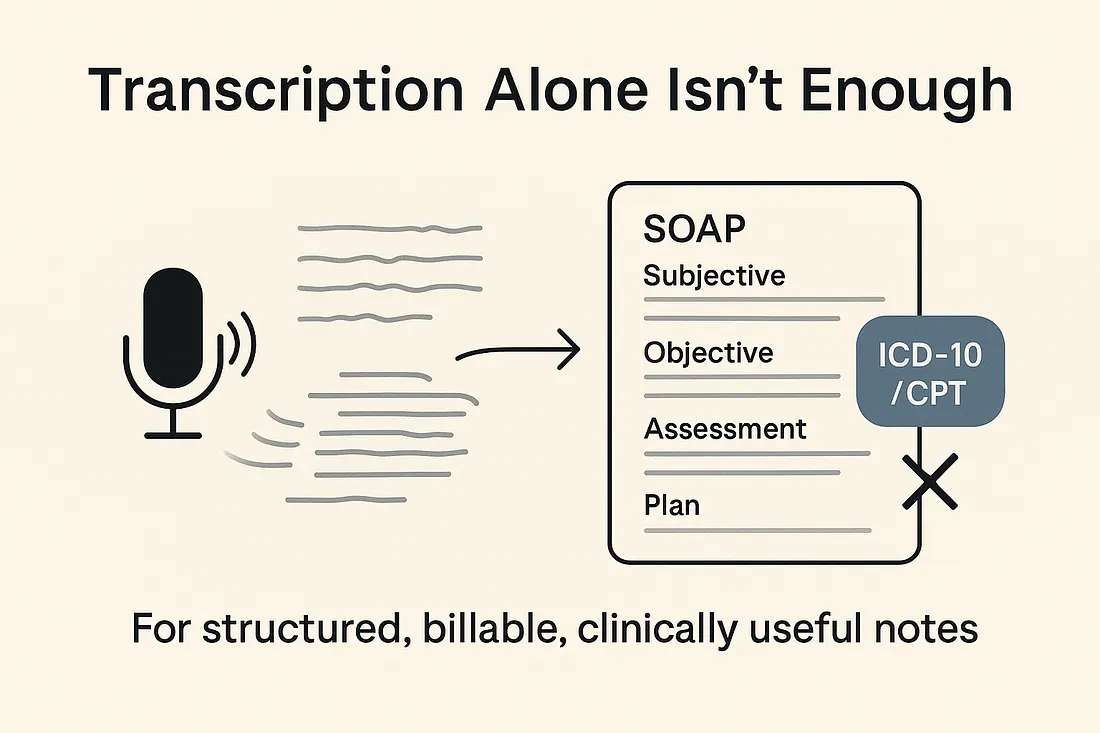 Transcription Alone Isn't Enough

SOAP
Subjective
Objective
Assessment
Plan

ICD-10 /CPT

For structured, billable, clinically useful notes